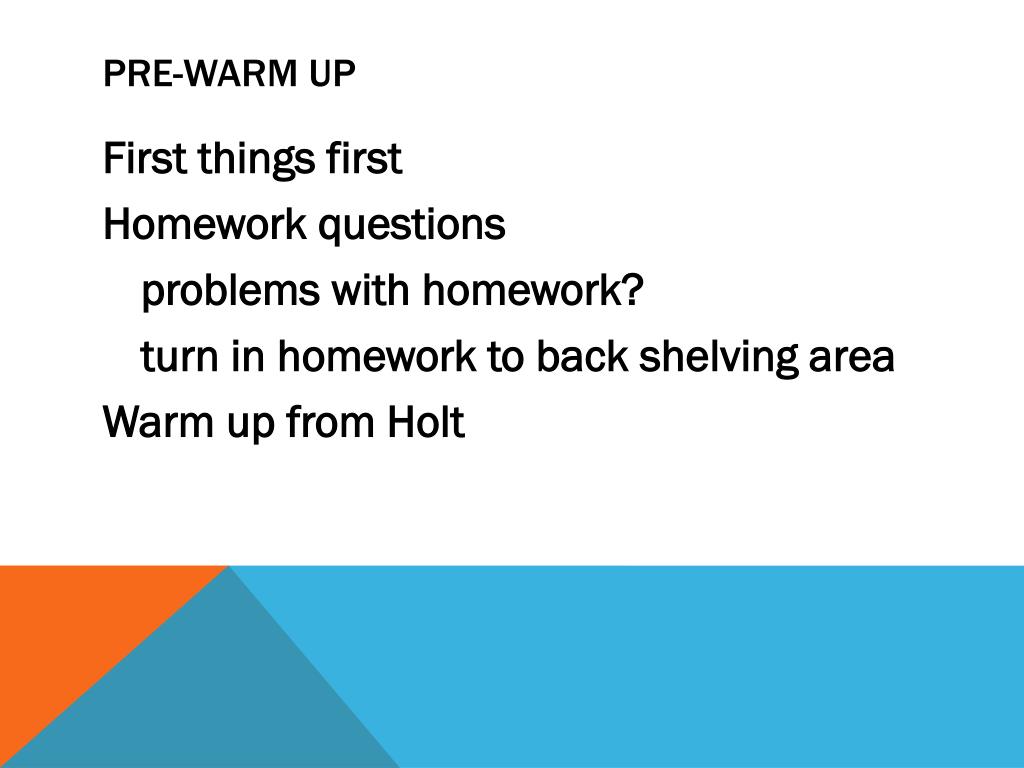 PRE-WARM UP

First things first
Homework questions
problems with homework?
turn in homework to back shelving area
Warm up from Holt